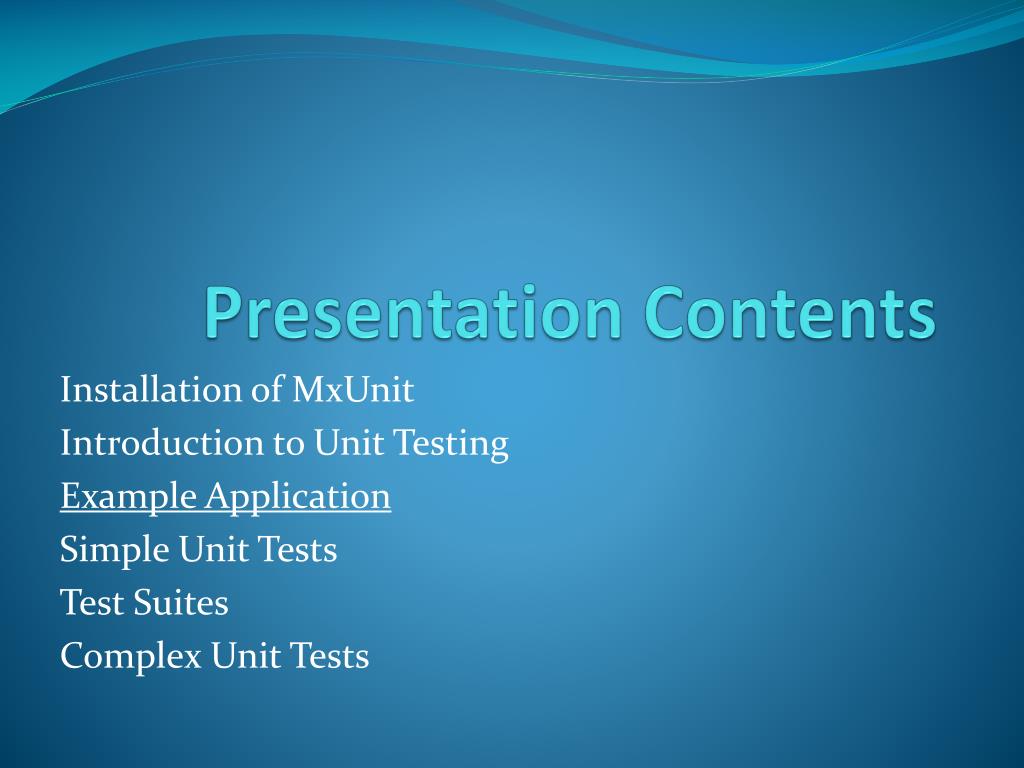 Presentation Contents

Installation of MxUnit
Introduction to Unit Testing
Example Application
Simple Unit Tests
Test Suites
Complex Unit Tests